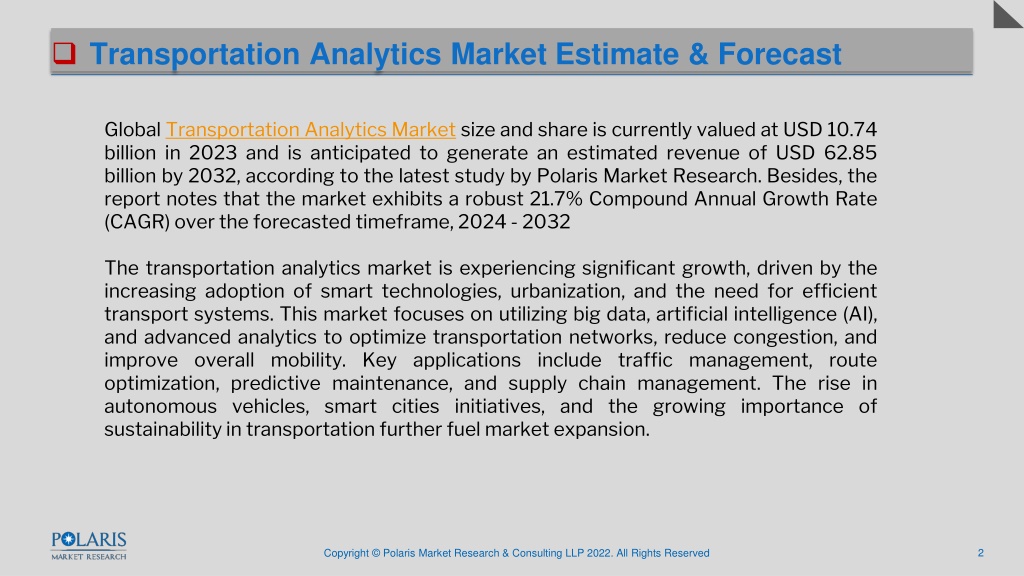 Transportation Analytics Market Estimate & Forecast

Global Transportation Analytics Market size and share is currently valued at USD 10.74 billion in 2023 and is anticipated to generate an estimated revenue of USD 62.85 billion by 2032, according to the latest study by Polaris Market Research. Besides, the report notes that the market exhibits a robust 21.7% Compound Annual Growth Rate (CAGR) over the forecasted timeframe, 2024 - 2032

The transportation analytics market is experiencing significant growth, driven by the increasing adoption of smart technologies, urbanization, and the need for efficient transport systems. This market focuses on utilizing big data, artificial intelligence (AI), and advanced analytics to optimize transportation networks, reduce congestion, and improve overall mobility. Key applications include traffic management, route optimization, predictive maintenance, and supply chain management. The rise in autonomous vehicles, smart cities initiatives, and the growing importance of sustainability in transportation further fuel market expansion.

POLARIS MARKET RESEARCH

Copyright © Polaris Market Research & Consulting LLP 2022. All Rights Reserved

2